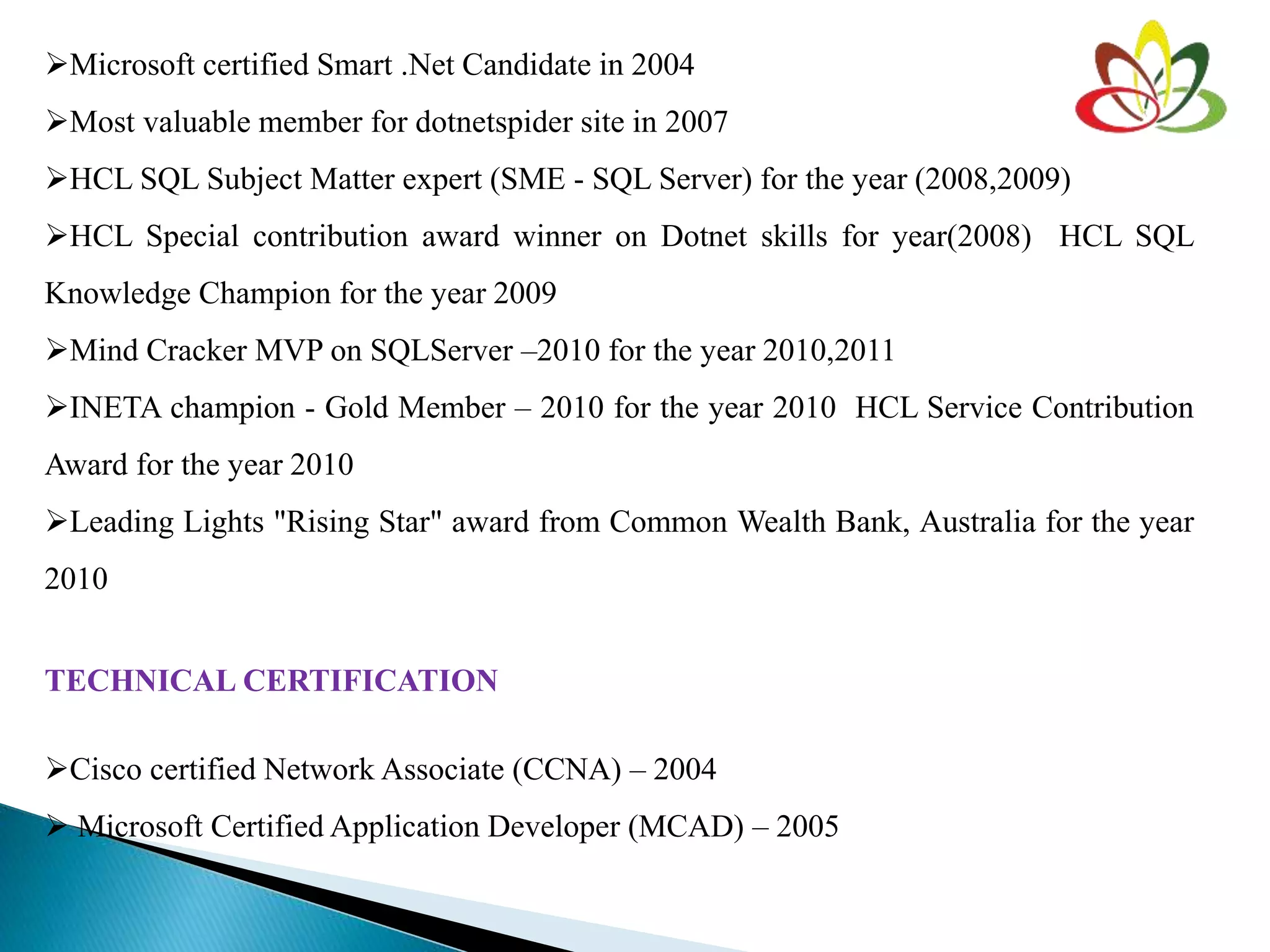 ➢Microsoft certified Smart .Net Candidate in 2004

➢Most valuable member for dotnetspider site in 2007

➢HCL SQL Subject Matter expert (SME - SQL Server) for the year (2008,2009)

➢HCL Special contribution award winner on Dotnet skills for year(2008) HCL SQL Knowledge Champion for the year 2009

➢Mind Cracker MVP on SQLServer –2010 for the year 2010,2011

➢INETA champion - Gold Member – 2010 for the year 2010 HCL Service Contribution Award for the year 2010

➢Leading Lights "Rising Star" award from Common Wealth Bank, Australia for the year 2010

TECHNICAL CERTIFICATION

➢Cisco certified Network Associate (CCNA) – 2004

➢ Microsoft Certified Application Developer (MCAD) – 2005